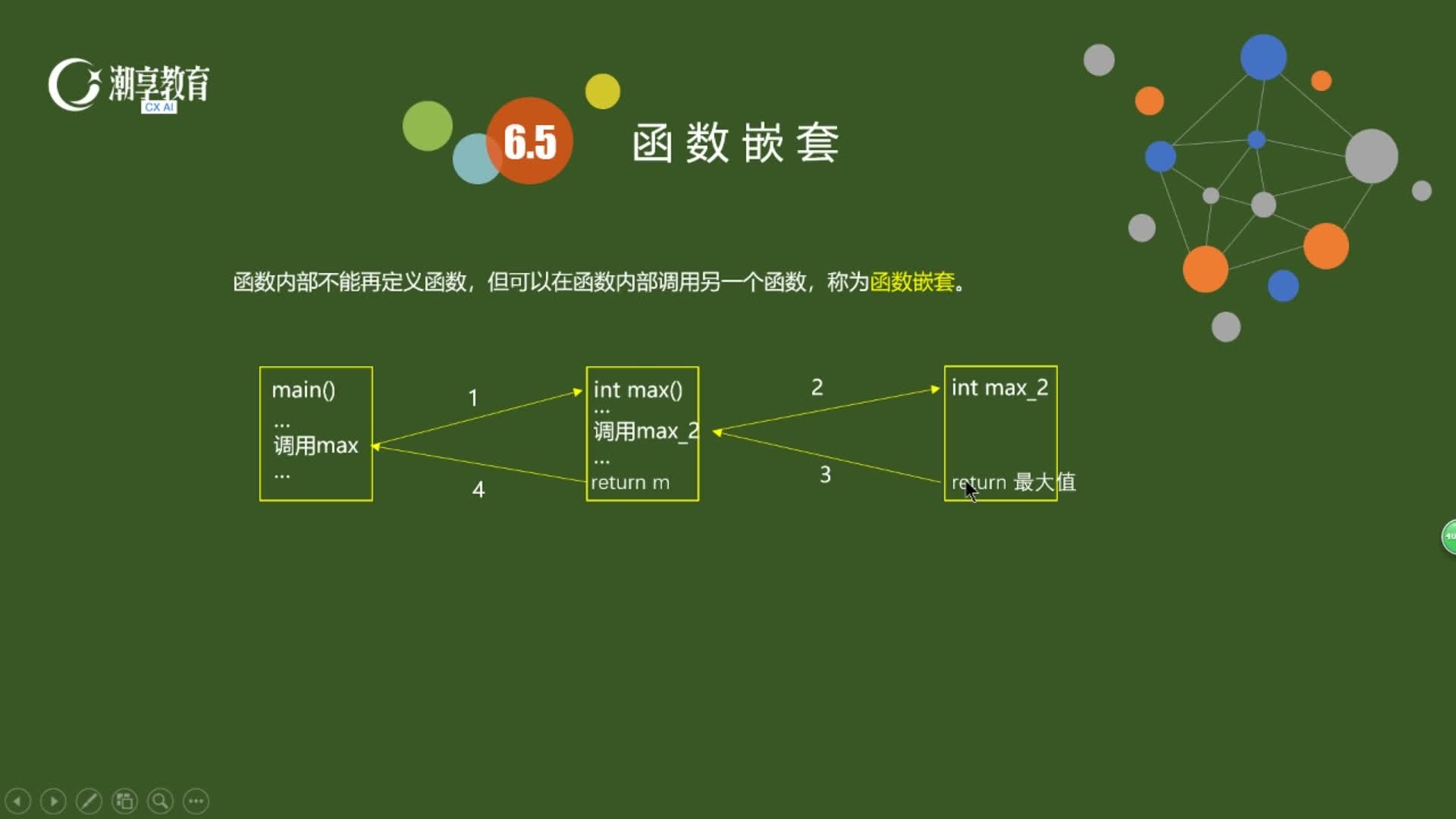 潮享教育
CX AI

6.5 函数嵌套

函数内部不能再定义函数，但可以在函数内部调用另一个函数，称为函数嵌套。

main()
...
调用max
...

1

4

int max()
...
调用max_2
...
return m

2

3

int max_2

return 最大值